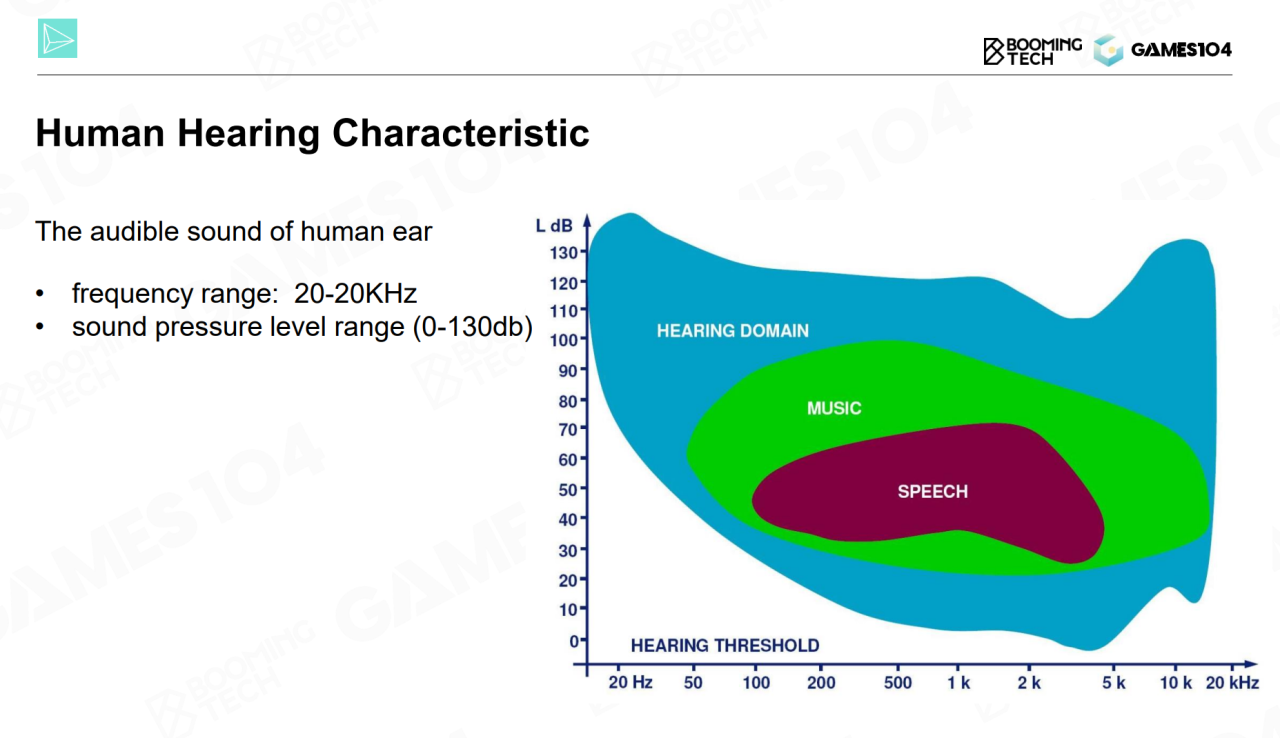 BOOMING TECH GAMES104

Human Hearing Characteristic

The audible sound of human ear

• frequency range: 20-20KHz
• sound pressure level range (0-130db)

L dB
130
120
110
100
90
80
70
60
50
40
30
20
10
0

HEARING DOMAIN
MUSIC
SPEECH
HEARING THRESHOLD

20 Hz 50 100 200 500 1 k 2 k 5 k 10 k 20 kHz